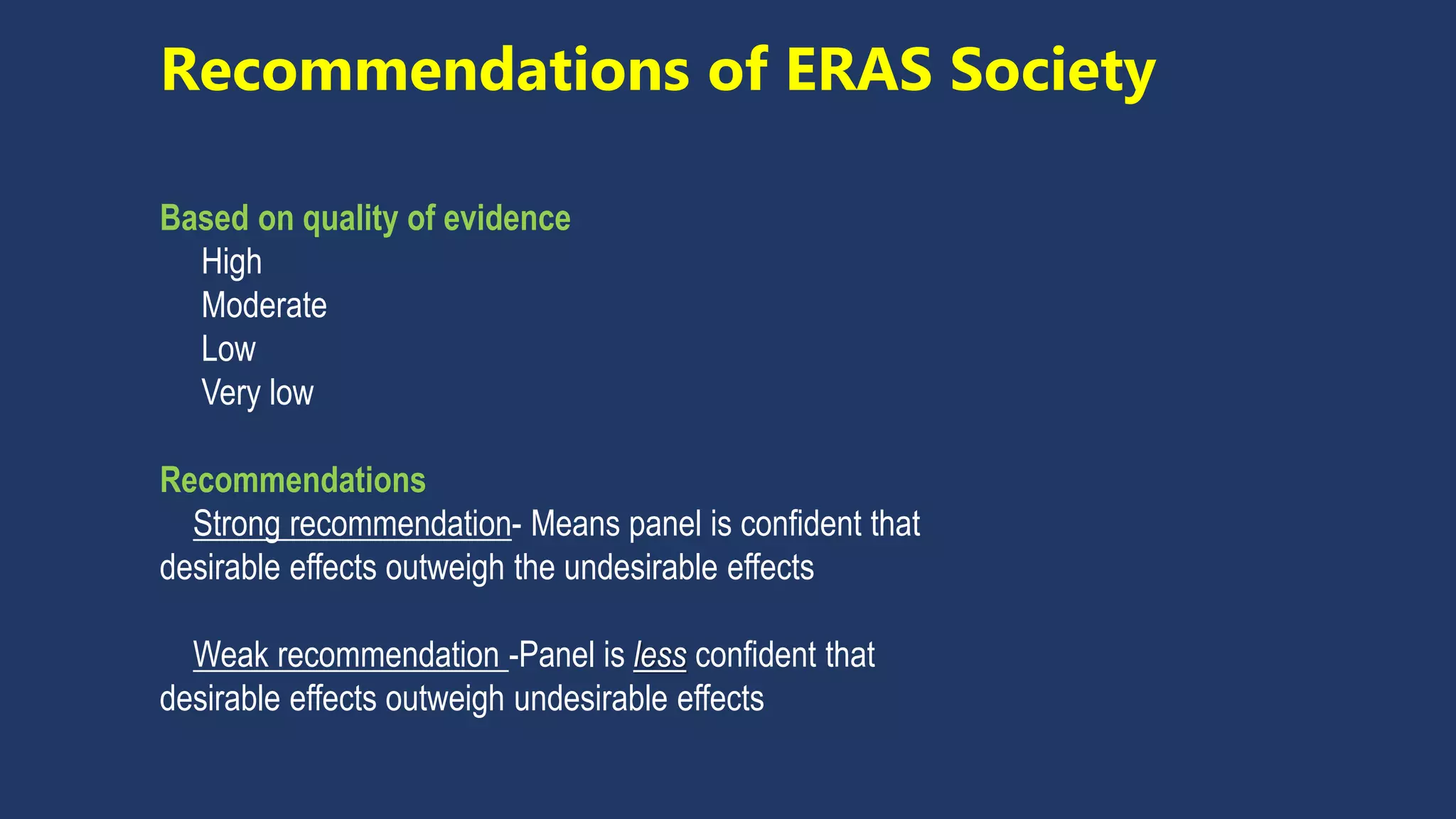 Recommendations of ERAS Society

Based on quality of evidence
High
Moderate
Low
Very low

Recommendations
Strong recommendation- Means panel is confident that desirable effects outweigh the undesirable effects

Weak recommendation -Panel is less confident that desirable effects outweigh undesirable effects